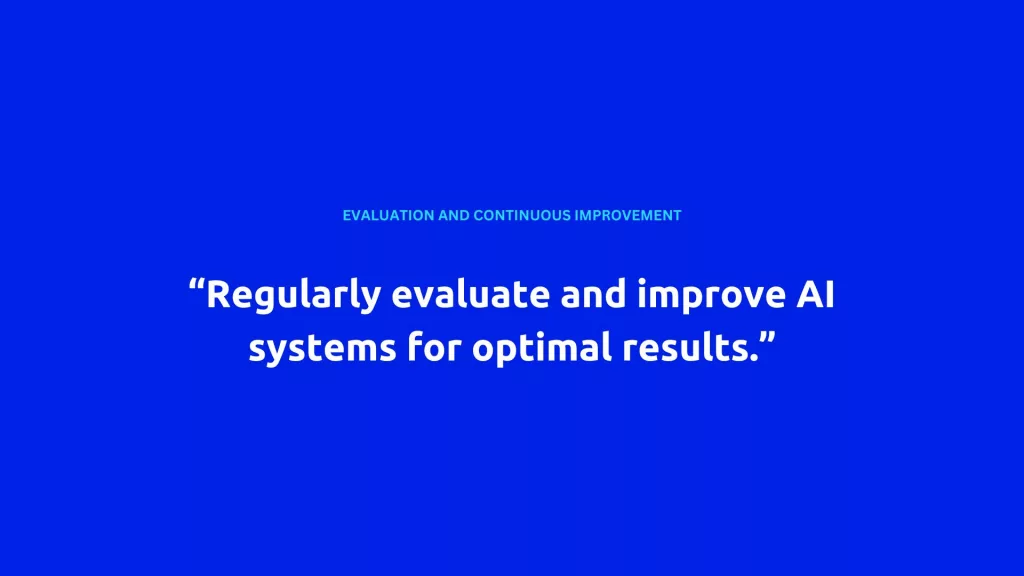 EVALUATION AND CONTINUOUS IMPROVEMENT

“Regularly evaluate and improve AI systems for optimal results.”